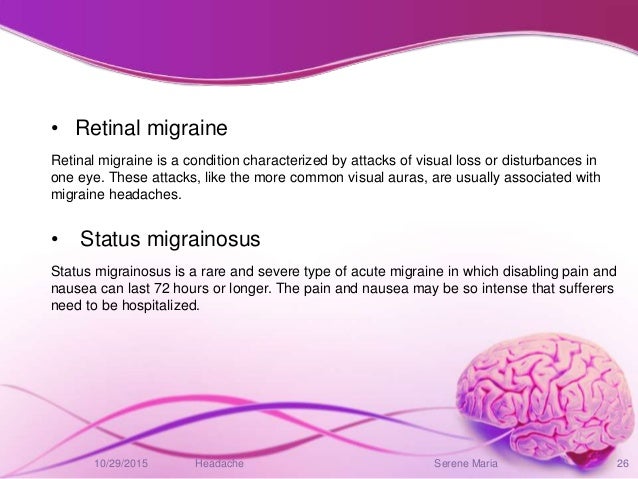 • Retinal migraine

Retinal migraine is a condition characterized by attacks of visual loss or disturbances in one eye. These attacks, like the more common visual auras, are usually associated with migraine headaches.

• Status migrainosus

Status migrainosus is a rare and severe type of acute migraine in which disabling pain and nausea can last 72 hours or longer. The pain and nausea may be so intense that sufferers need to be hospitalized.

10/29/2015 Headache Serene Maria 26